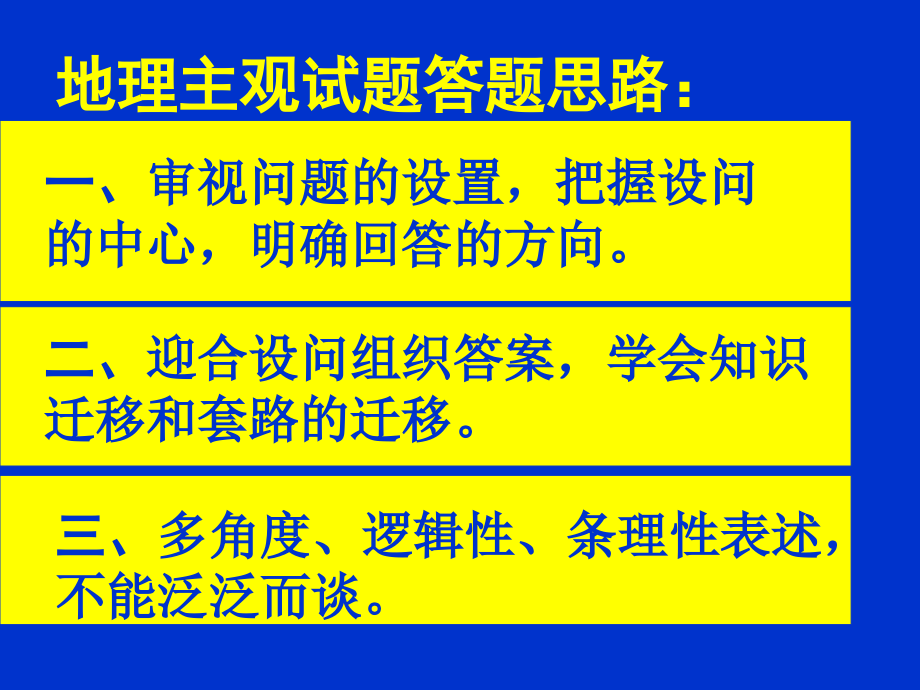 地理主观试题答题思路：

一、审视问题的设置，把握设问的中心，明确回答的方向。

二、迎合设问组织答案，学会知识迁移和套路的迁移。

三、多角度、逻辑性、条理性表述，不能泛泛而谈。